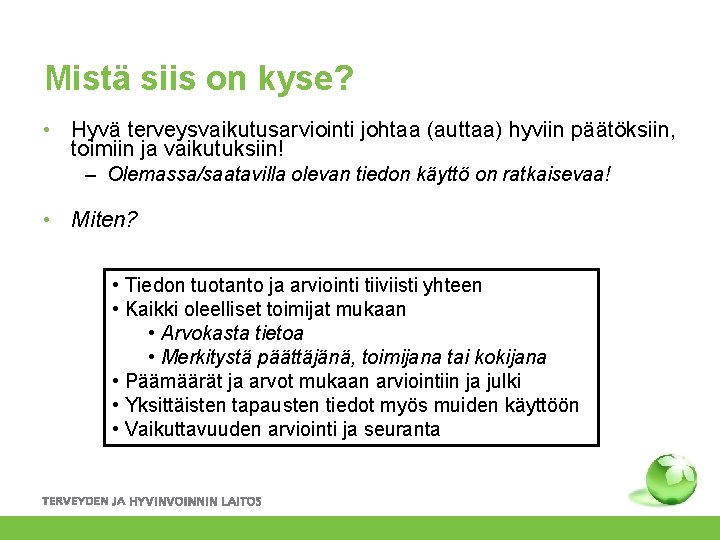 Mistä siis on kyse?

• Hyvä terveysvaikutusarviointi johtaa (auttaa) hyviin päätöksiin, toimiin ja vaikutuksiin!
– Olemassa/saatavilla olevan tiedon käyttö on ratkaisevaa!

• Miten?

• Tiedon tuotanto ja arviointi tiiviisti yhteen
• Kaikki oleelliset toimijat mukaan
• Arvokasta tietoa
• Merkitystä päättäjänä, toimijana tai kokijana
• Päämäärät ja arvot mukaan arviointiin ja julki
• Yksittäisten tapausten tiedot myös muiden käyttöön
• Vaikuttavuuden arviointi ja seuranta

TERVEYDEN JA HYVINVOINNIN LAITOS